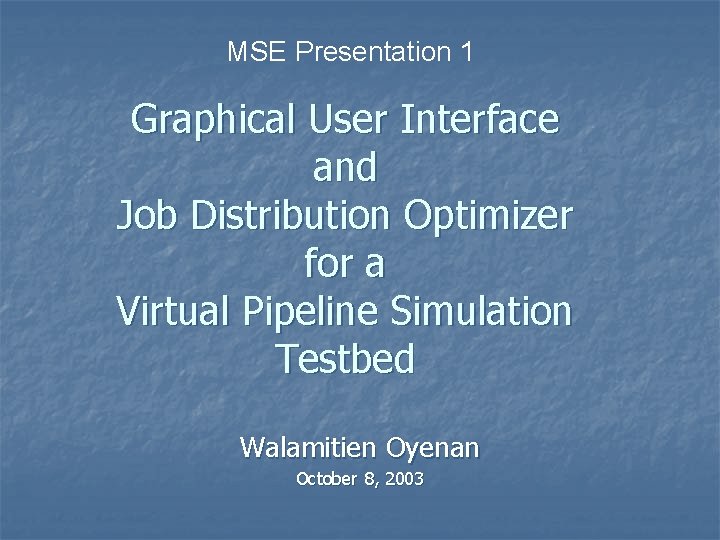 MSE Presentation 1

Graphical User Interface and Job Distribution Optimizer for a Virtual Pipeline Simulation Testbed

Walamitien Oyenan

October 8, 2003